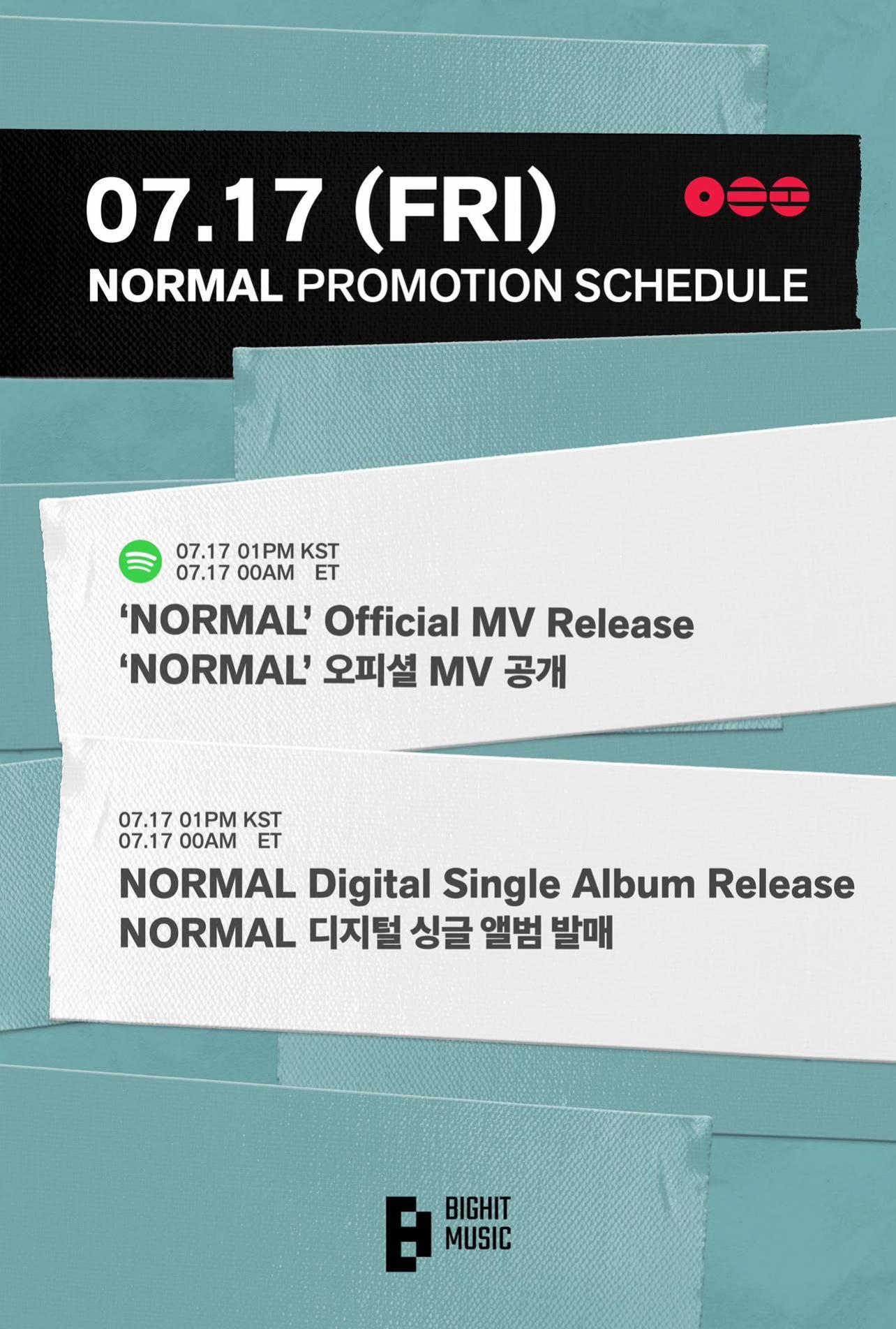 07.17 (FRI)
NORMAL PROMOTION SCHEDULE

07.17 01PM KST
07.17 00AM ET

'NORMAL' Official MV Release
'NORMAL' 오피셜 MV 공개

07.17 01PM KST
07.17 00AM ET

NORMAL Digital Single Album Release
NORMAL 디지털 싱글 앨범 발매

BIGHIT
MUSIC